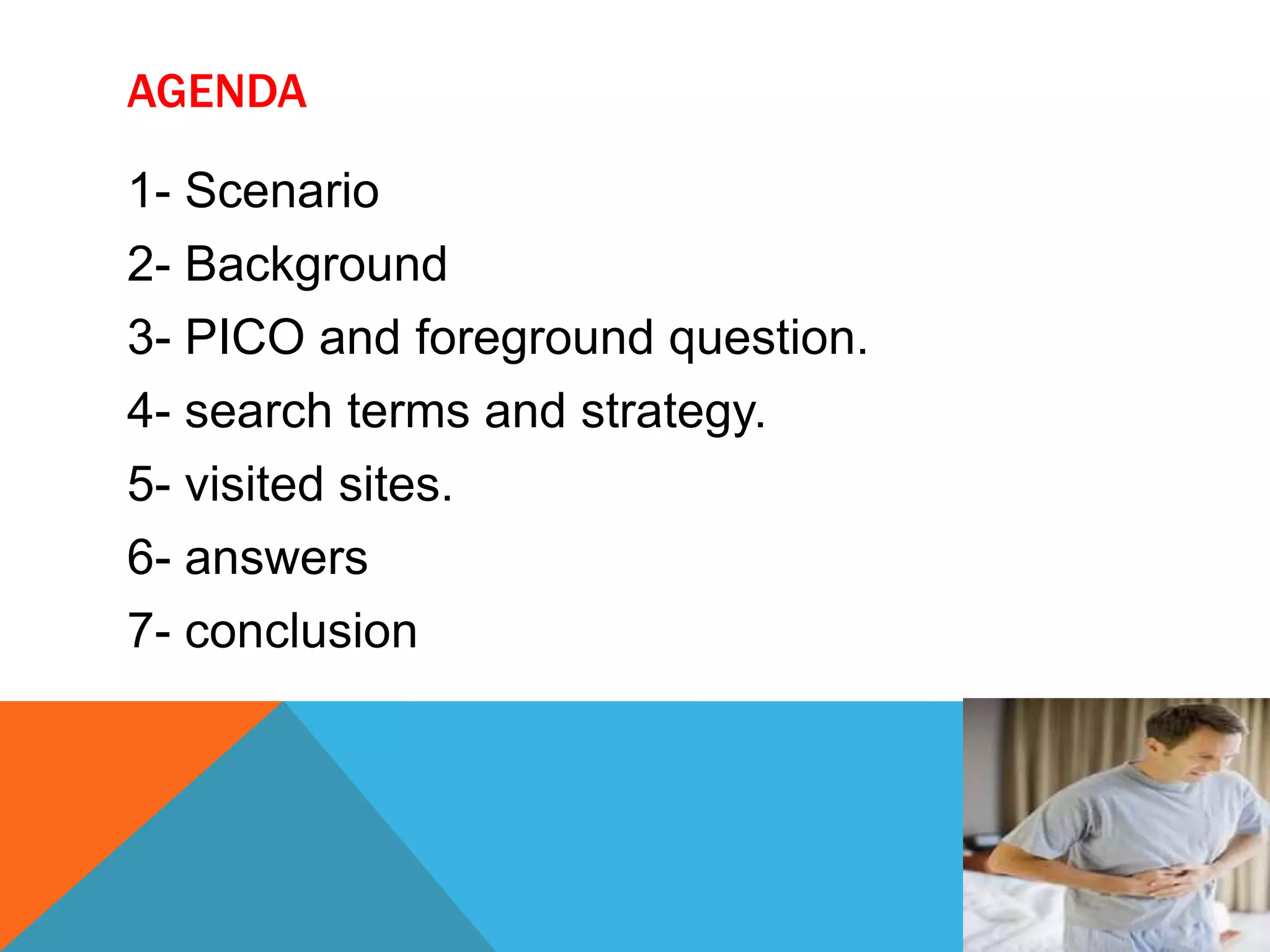 AGENDA

1- Scenario

2- Background

3- PICO and foreground question.

4- search terms and strategy.

5- visited sites.

6- answers

7- conclusion